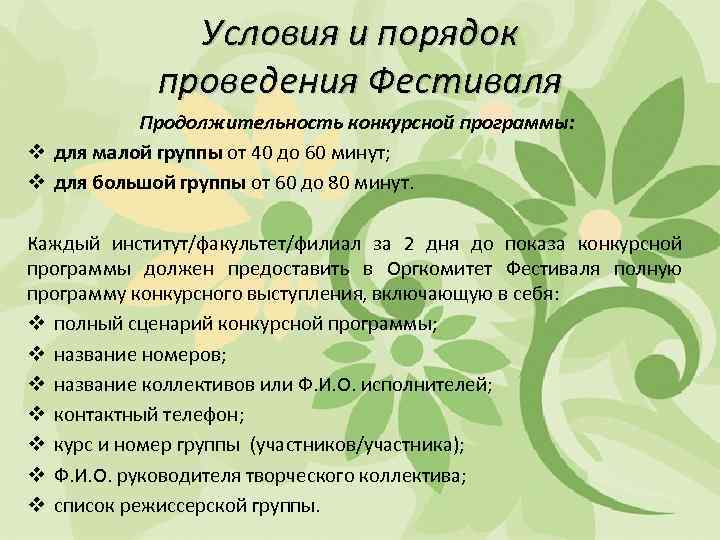 Условия и порядок проведения Фестиваля

Продолжительность конкурсной программы:

❖ для малой группы от 40 до 60 минут;
❖ для большой группы от 60 до 80 минут.

Каждый институт/факультет/филиал за 2 дня до показа конкурсной программы должен предоставить в Оргкомитет Фестиваля полную программу конкурсного выступления, включающую в себя:

❖ полный сценарий конкурсной программы;
❖ название номеров;
❖ название коллективов или Ф.И.О. исполнителей;
❖ контактный телефон;
❖ курс и номер группы (участников/участника);
❖ Ф.И.О. руководителя творческого коллектива;
❖ список режиссерской группы.